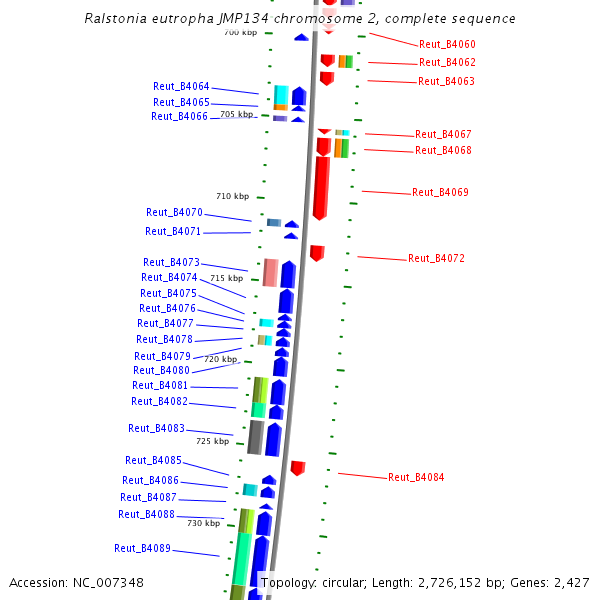 Ralstonia eutropha JMP134 chromosome 2, complete sequence

700 kbp
Reut_B4060
Reut_B4062
Reut_B4063
Reut_B4064
Reut_B4065
Reut_B4066
705 kbp
Reut_B4067
Reut_B4068
Reut_B4069
710 kbp
Reut_B4070
Reut_B4071
Reut_B4072
Reut_B4073
Reut_B4074
715 kbp
Reut_B4075
Reut_B4076
Reut_B4077
Reut_B4078
Reut_B4079
720 kbp
Reut_B4080
Reut_B4081
Reut_B4082
Reut_B4083
725 kbp
Reut_B4085
Reut_B4084
Reut_B4086
Reut_B4087
Reut_B4088
730 kbp
Reut_B4089

Accession: NC_007348
Topology: circular; Length: 2,726,152 bp; Genes: 2,427